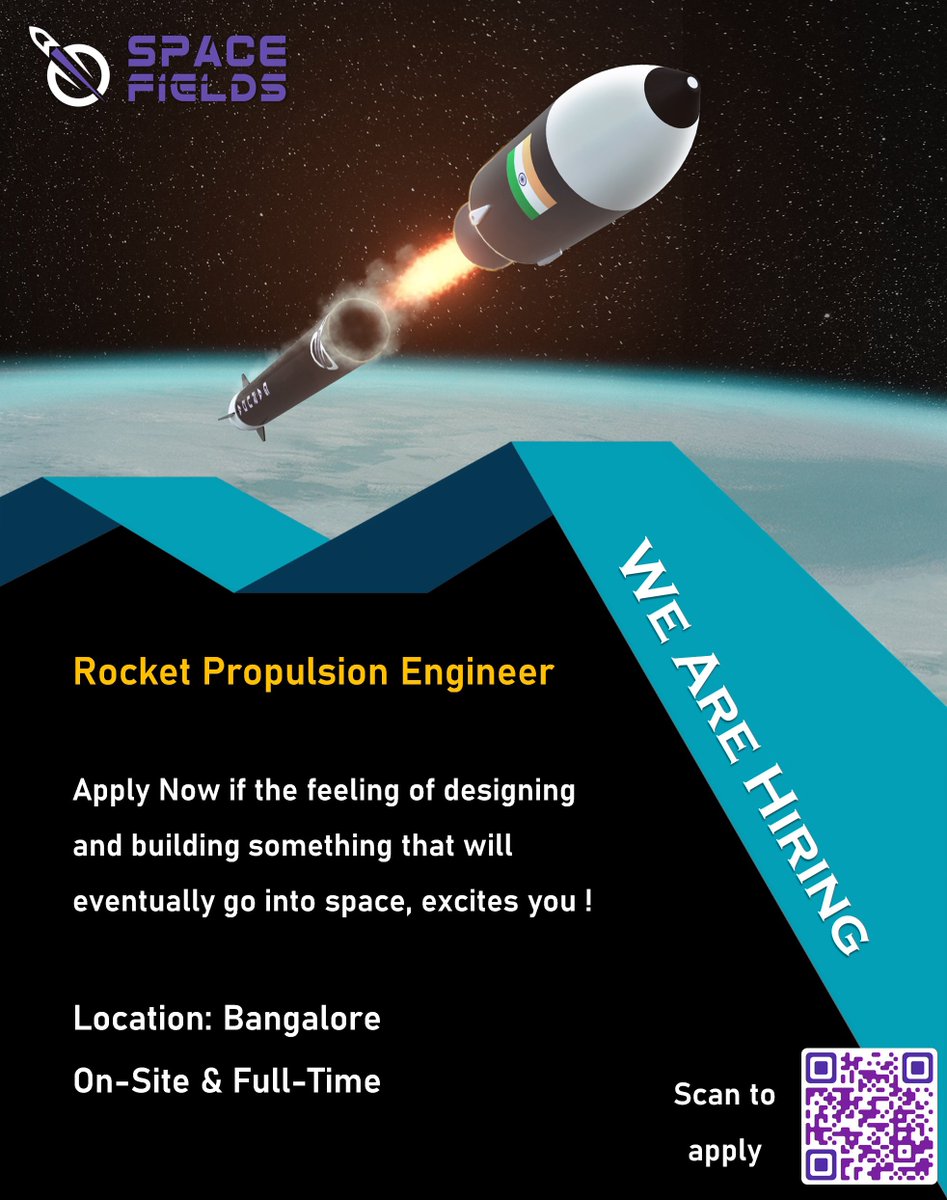 SPACE FIELDS

WE ARE HIRING

Rocket Propulsion Engineer

Apply Now if the feeling of designing and building something that will eventually go into space, excites you !

Location: Bangalore
On-Site & Full-Time

Scan to apply